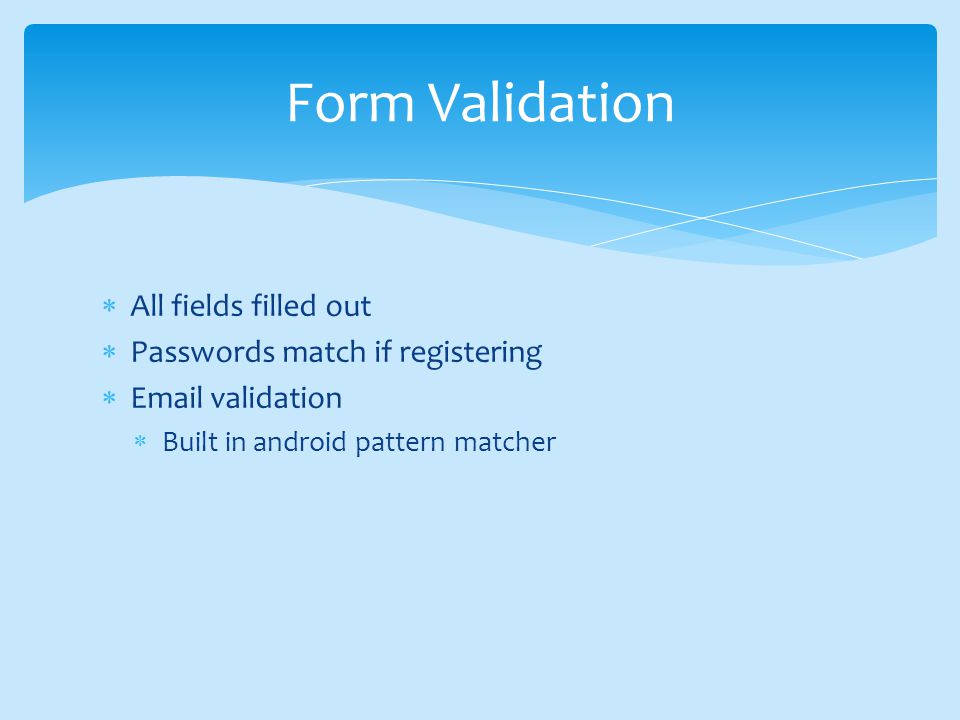 Form Validation

* All fields filled out
* Passwords match if registering
* Email validation
  * Built in android pattern matcher